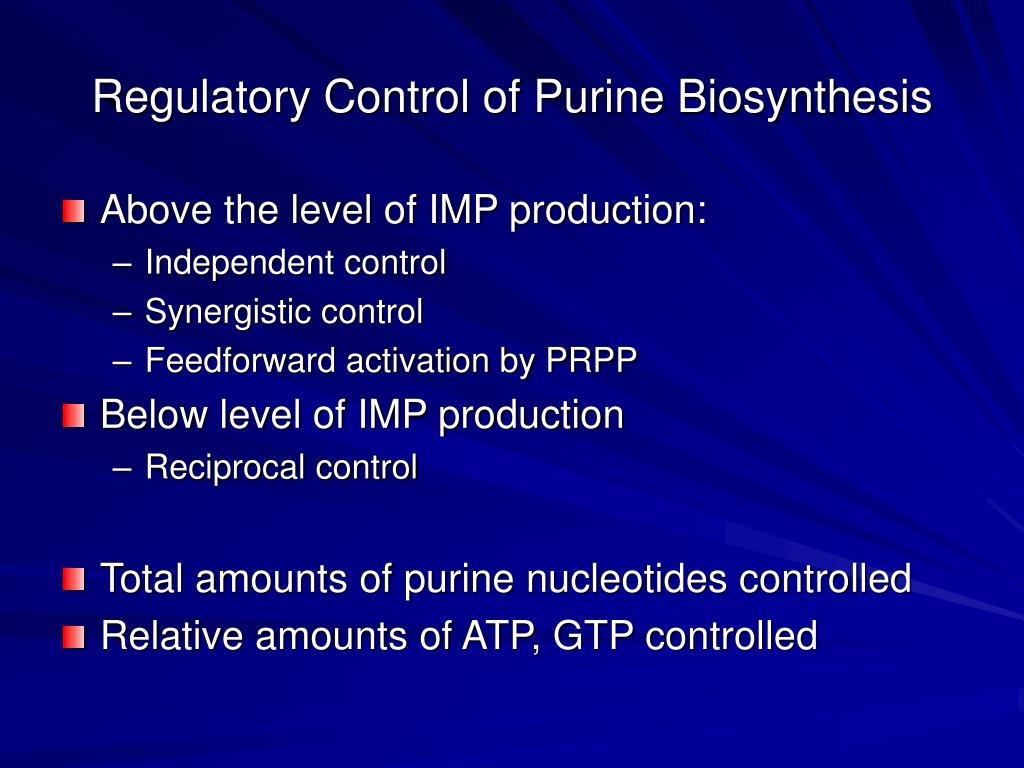 Regulatory Control of Purine Biosynthesis

Above the level of IMP production:
– Independent control
– Synergistic control
– Feedforward activation by PRPP

Below level of IMP production
– Reciprocal control

Total amounts of purine nucleotides controlled

Relative amounts of ATP, GTP controlled